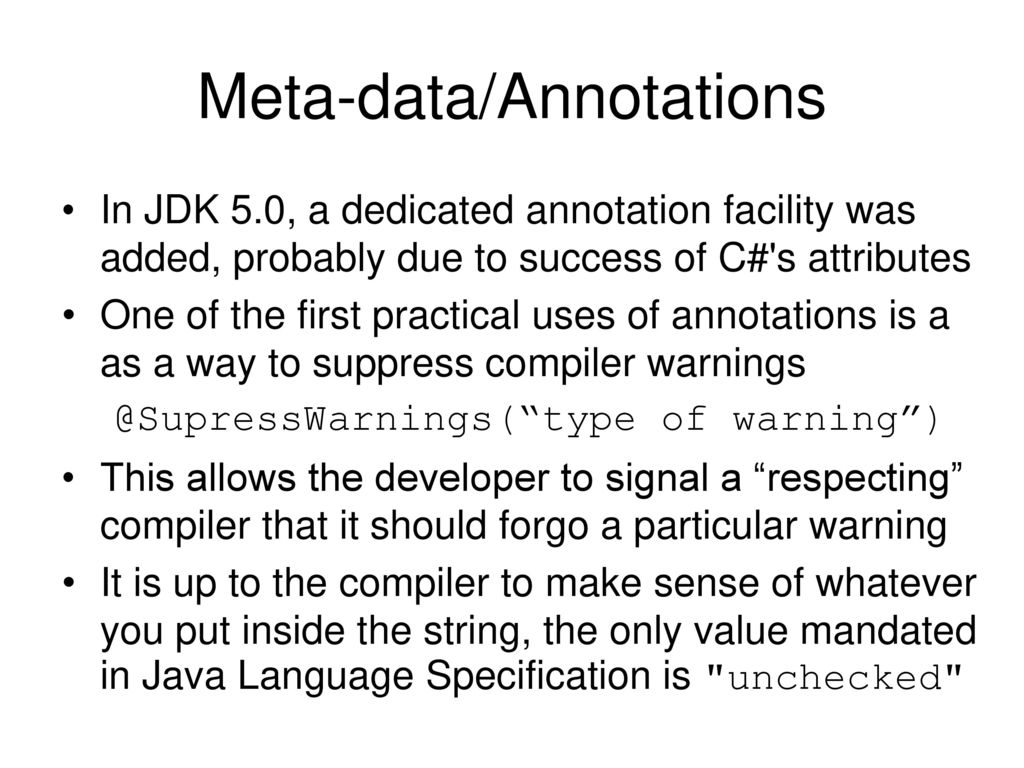 Meta-data/Annotations

• In JDK 5.0, a dedicated annotation facility was added, probably due to success of C#'s attributes

• One of the first practical uses of annotations is a as a way to suppress compiler warnings

@SupressWarnings(“type of warning”)

• This allows the developer to signal a “respecting” compiler that it should forgo a particular warning

• It is up to the compiler to make sense of whatever you put inside the string, the only value mandated in Java Language Specification is "unchecked"